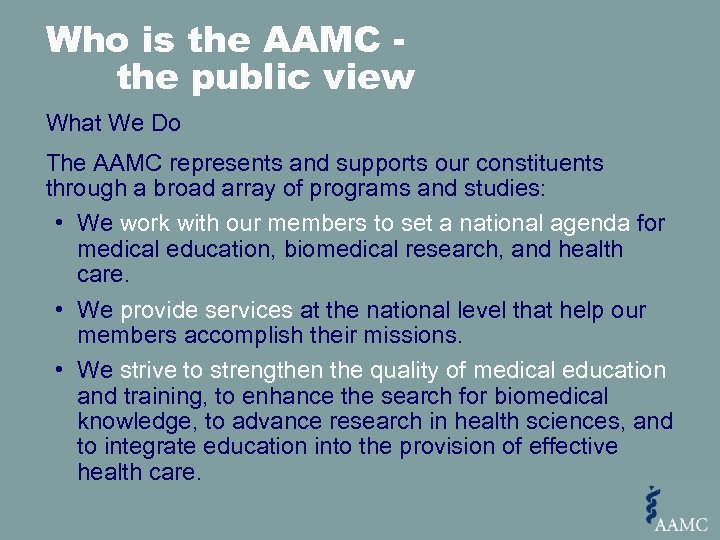 Who is the AAMC - the public view

What We Do

The AAMC represents and supports our constituents through a broad array of programs and studies:

• We work with our members to set a national agenda for medical education, biomedical research, and health care.

• We provide services at the national level that help our members accomplish their missions.

• We strive to strengthen the quality of medical education and training, to enhance the search for biomedical knowledge, to advance research in health sciences, and to integrate education into the provision of effective health care.

AAMC